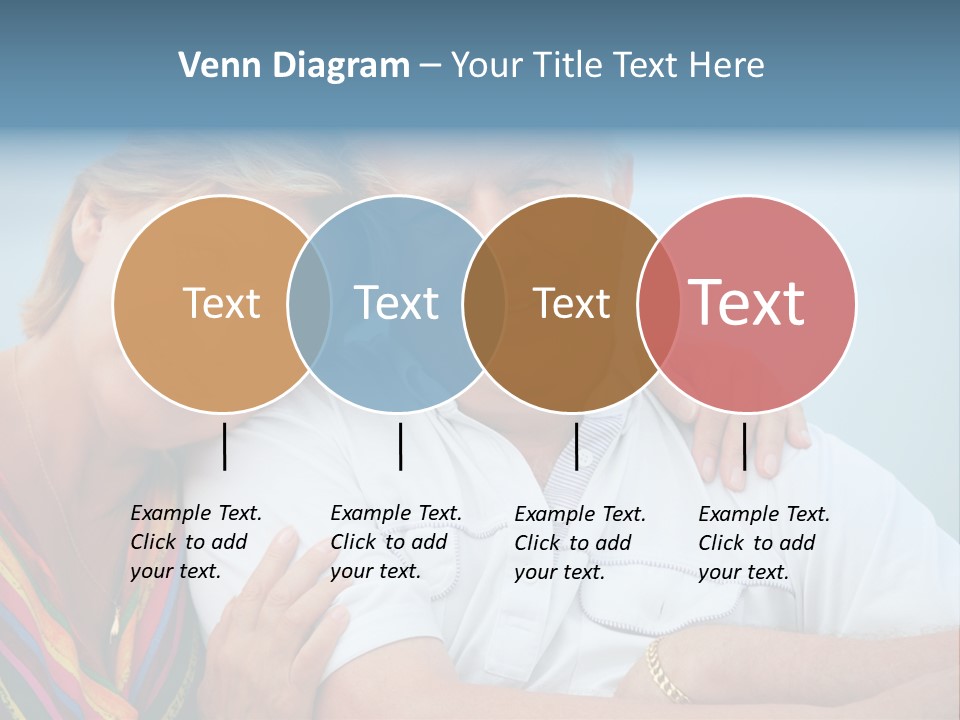 Venn Diagram – Your Title Text Here

Text

Text

Text

Text

Example Text. Click to add your text.

Example Text. Click to add your text.

Example Text. Click to add your text.

Example Text. Click to add your text.